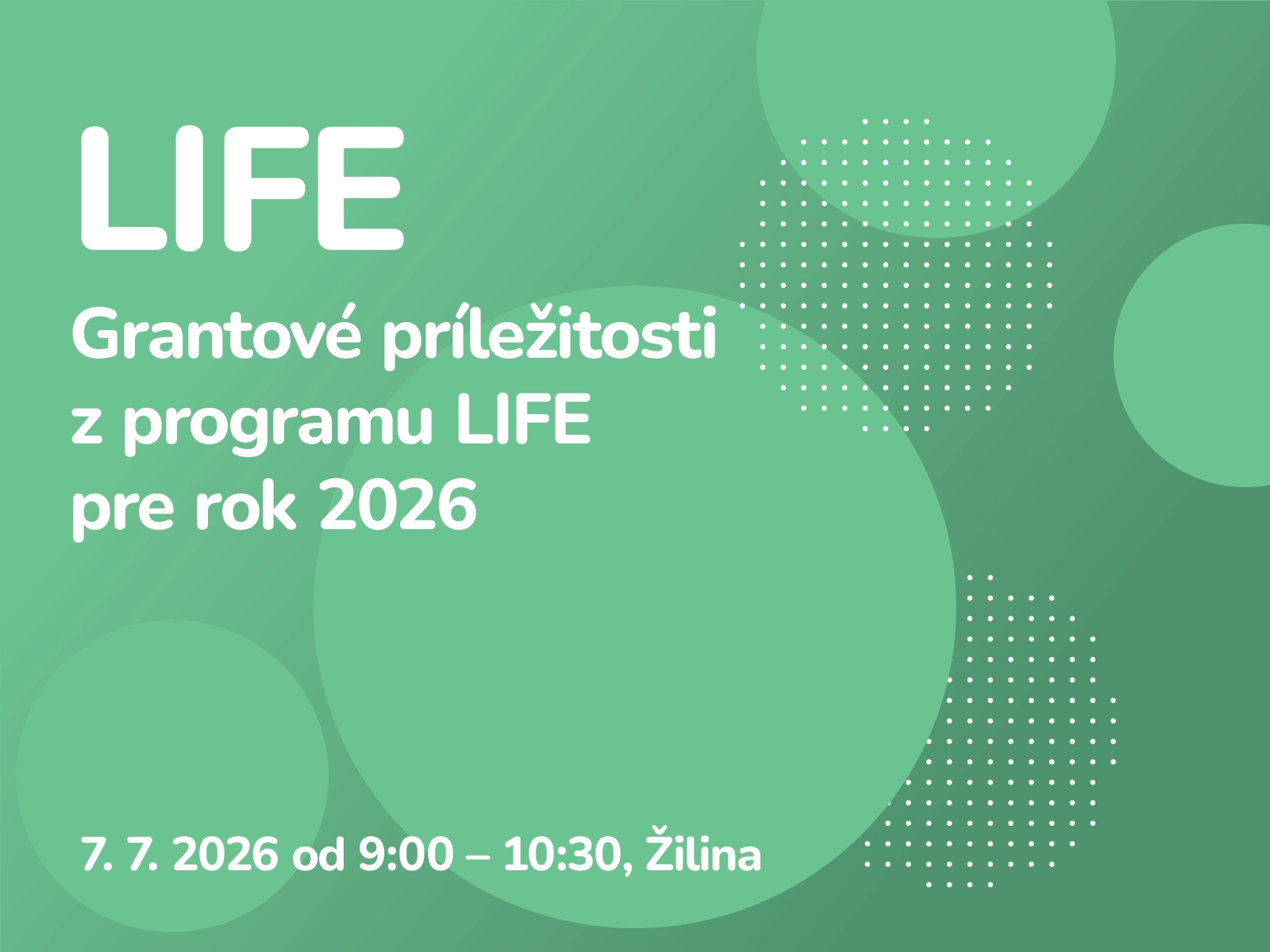 LIFE

Grantové príležitosti z programu LIFE pre rok 2026

7. 7. 2026 od 9:00 – 10:30, Žilina